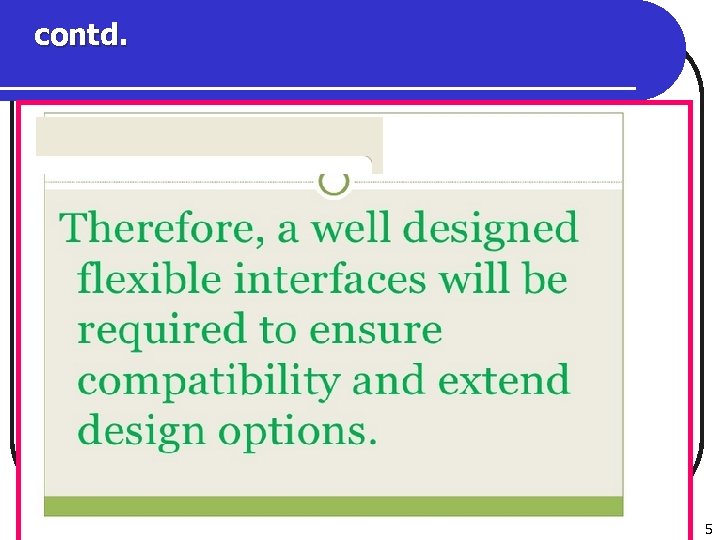 contd.

Therefore, a well designed flexible interfaces will be required to ensure compatibility and extend design options.

5